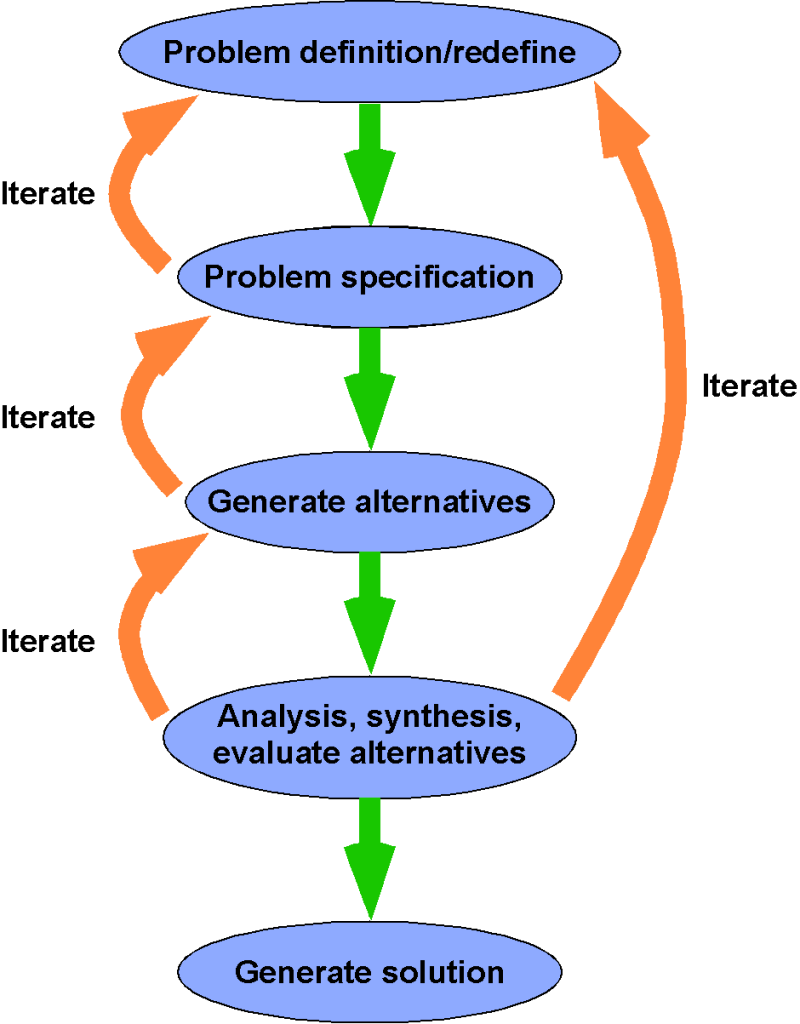 Problem definition/redefine

Iterate

Problem specification

Iterate

Iterate

Generate alternatives

Iterate

Analysis, synthesis, evaluate alternatives

Generate solution